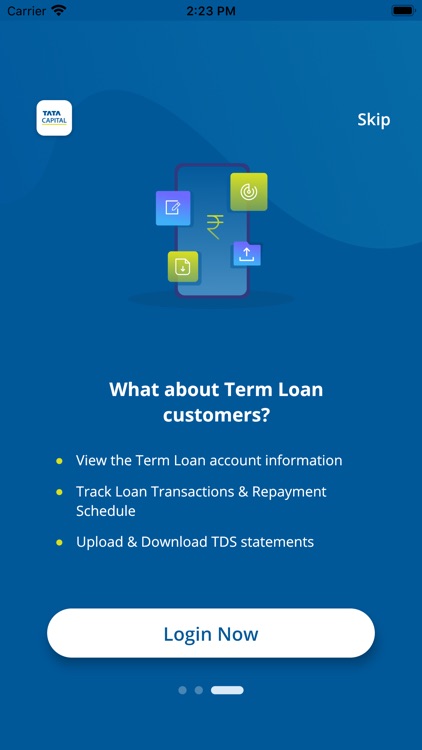 Carrier 2:23 PM

TATA CAPITAL

Skip

₹

What about Term Loan customers?

- View the Term Loan account information
- Track Loan Transactions & Repayment Schedule
- Upload & Download TDS statements

Login Now